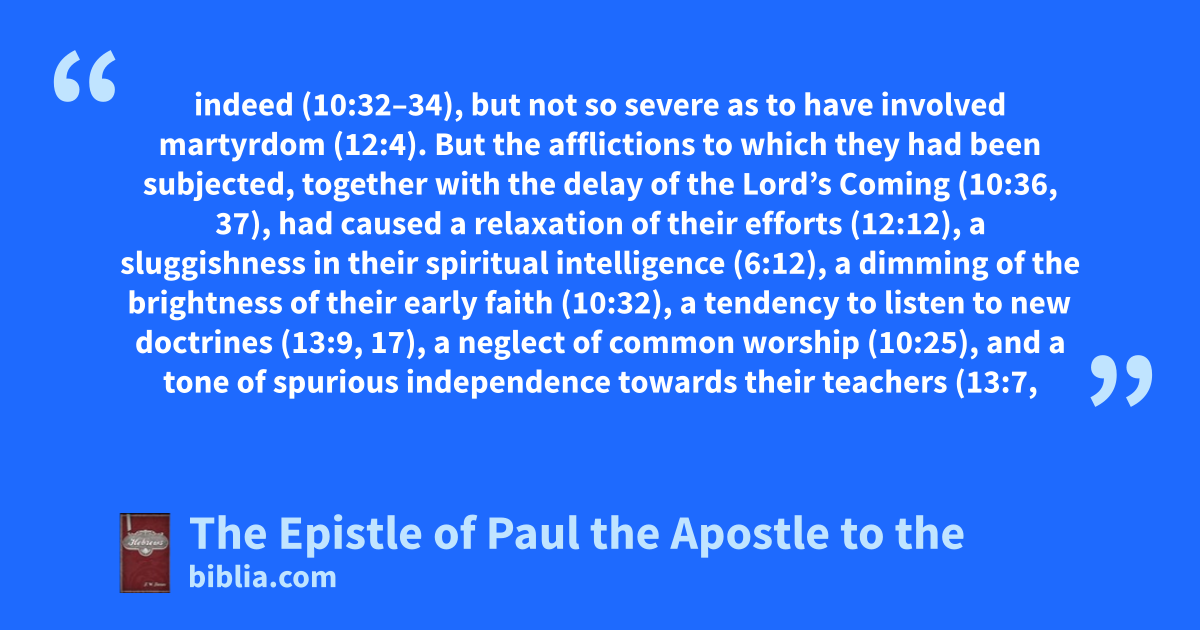 “

indeed (10:32–34), but not so severe as to have involved martyrdom (12:4). But the afflictions to which they had been subjected, together with the delay of the Lord’s Coming (10:36, 37), had caused a relaxation of their efforts (12:12), a sluggishness in their spiritual intelligence (6:12), a dimming of the brightness of their early faith (10:32), a tendency to listen to new doctrines (13:9, 17), a neglect of common worship (10:25), and a tone of spurious independence towards their teachers (13:7,

”

Hebrews

The Epistle of Paul the Apostle to the

biblia.com